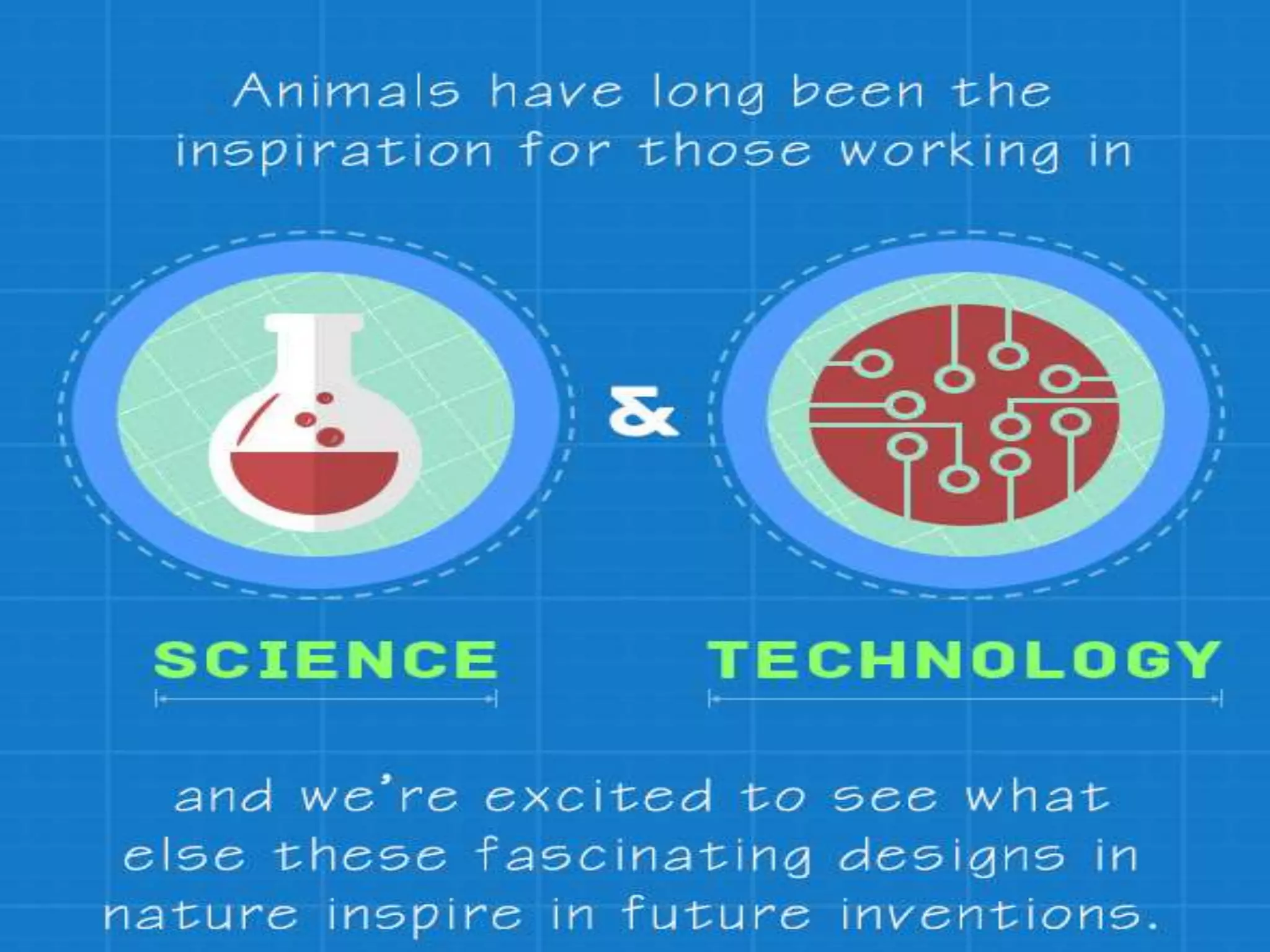 Animals have long been the inspiration for those working in

SCIENCE

&

TECHNOLOGY

and we're excited to see what else these fascinating designs in nature inspire in future inventions.